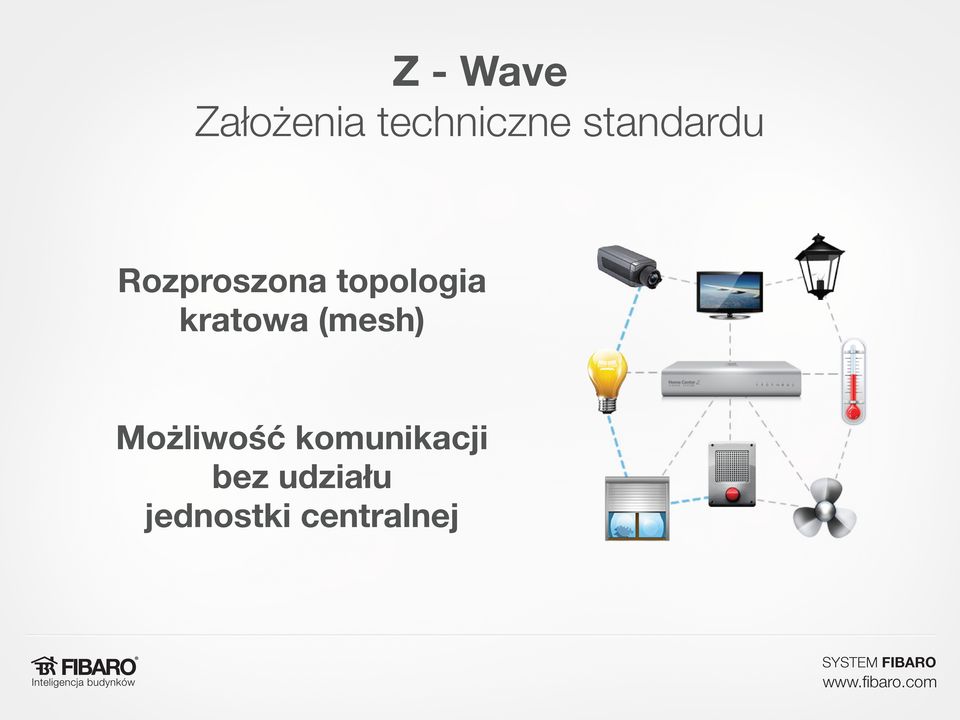 Z - Wave
Założenia techniczne standardu

Rozproszona topologia kratowa (mesh)

Możliwość komunikacji bez udziału jednostki centralnej

Home Center 2

FIBARO®
Inteligencja budynków

SYSTEM FIBARO
www.fibaro.com